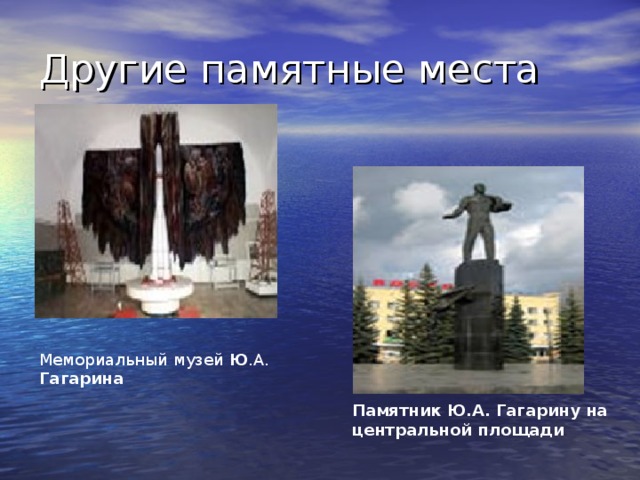 Другие памятные места

Мемориальный музей Ю.А. Гагарина

Памятник Ю.А. Гагарину на центральной площади